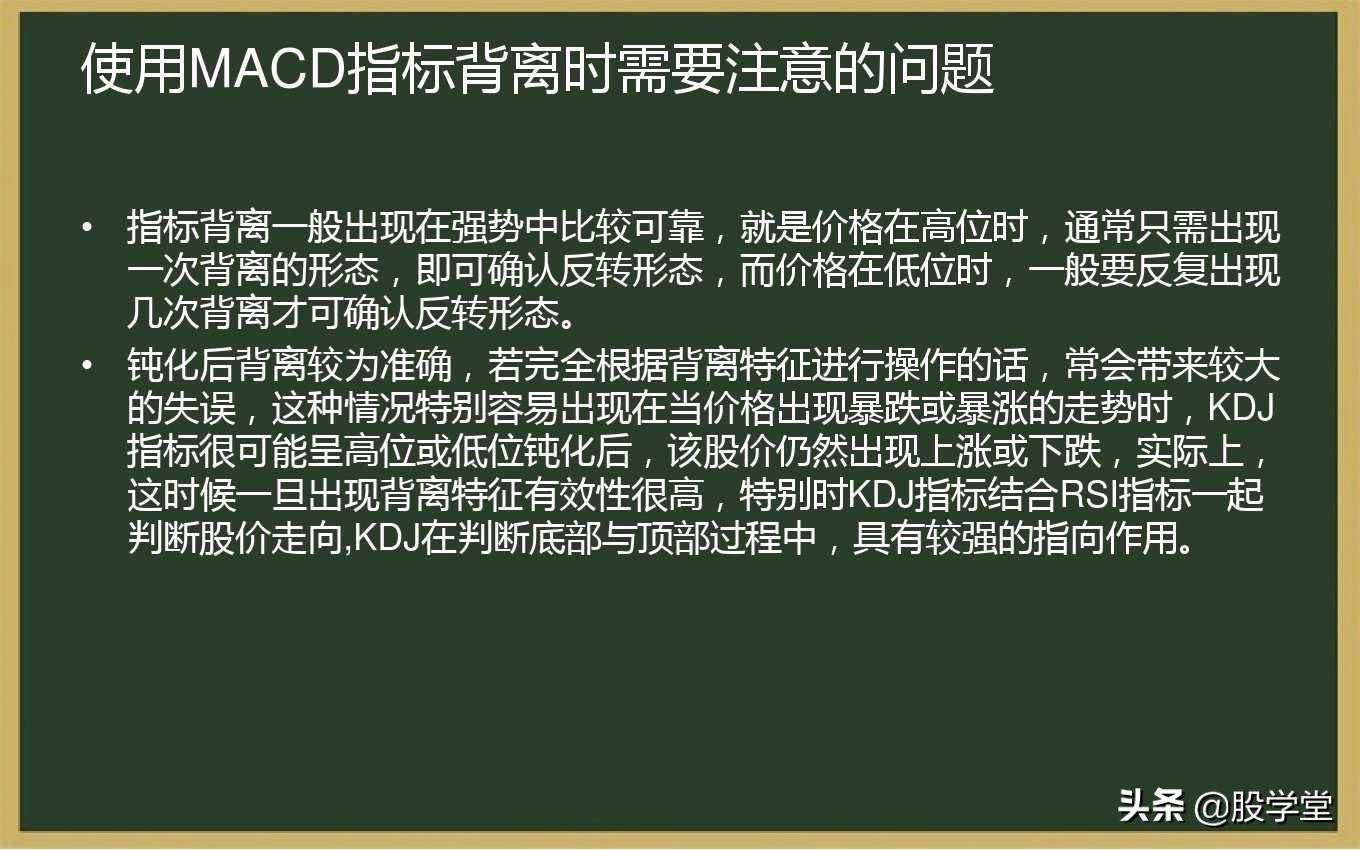 使用MACD指标背离时需要注意的问题

• 指标背离一般出现在强势中比较可靠，就是价格在高位时，通常只需出现一次背离的形态，即可确认反转形态，而价格在低位时，一般要反复出现几次背离才可确认反转形态。

• 钝化后背离较为准确，若完全根据背离特征进行操作的话，常会带来较大的失误，这种情况特别容易出现在当价格出现暴跌或暴涨的走势时，KDJ指标很可能呈高位或低位钝化后，该股价仍然出现上涨或下跌，实际上，这时候一旦出现背离特征有效性很高，特别时KDJ指标结合RSI指标一起判断股价走向,KDJ在判断底部与顶部过程中，具有较强的指向作用。

头条 @股学堂